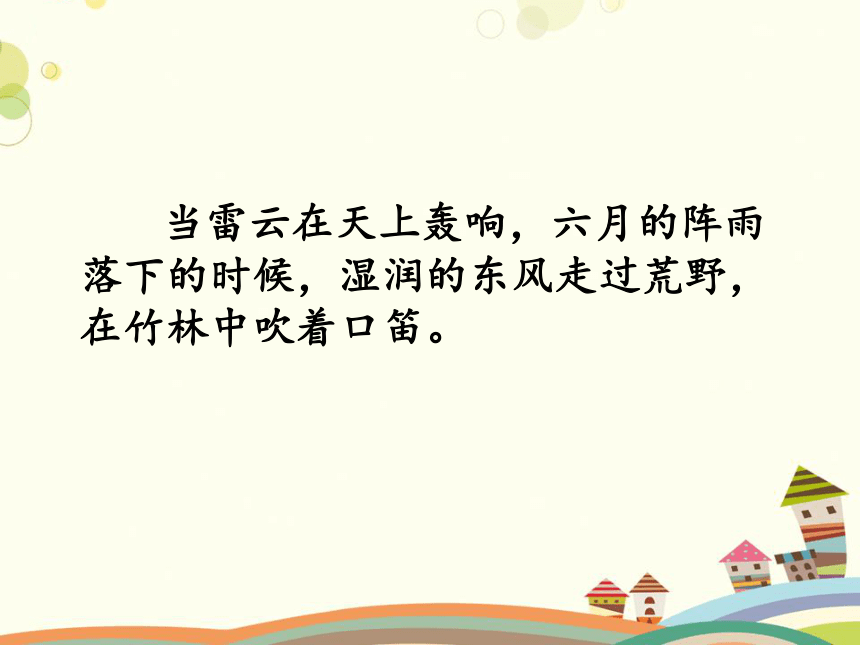 当雷云在天上轰响，六月的阵雨落下的时候，湿润的东风走过荒野，在竹林中吹着口笛。